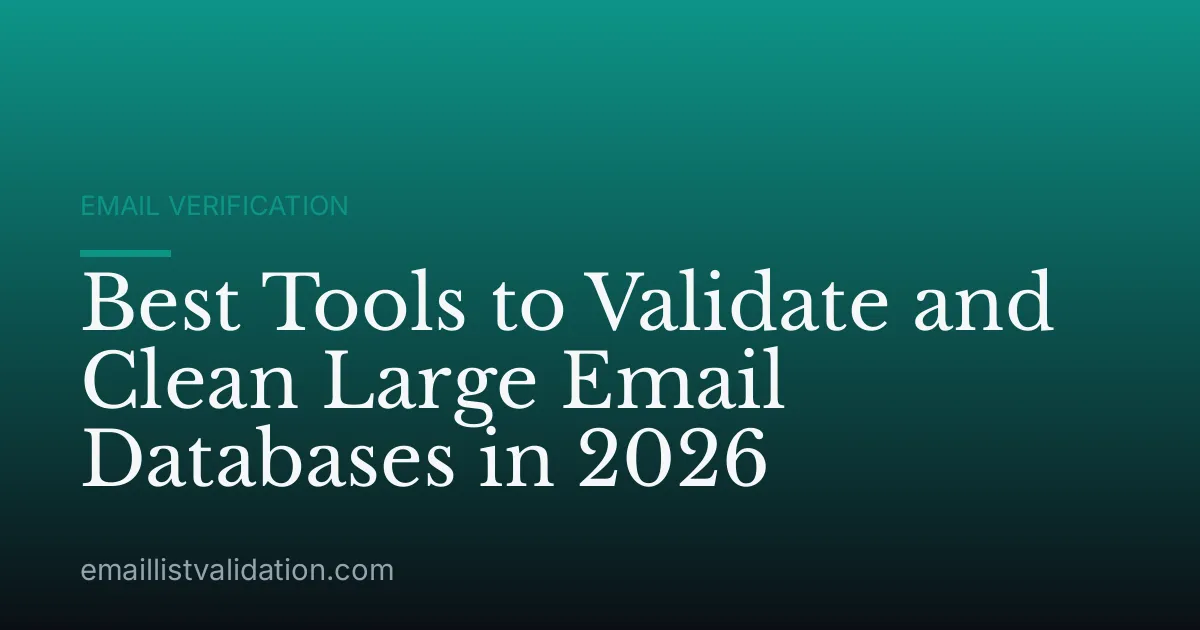 EMAIL VERIFICATION

Best Tools to Validate and Clean Large Email Databases in 2026

emaillistvalidation.com